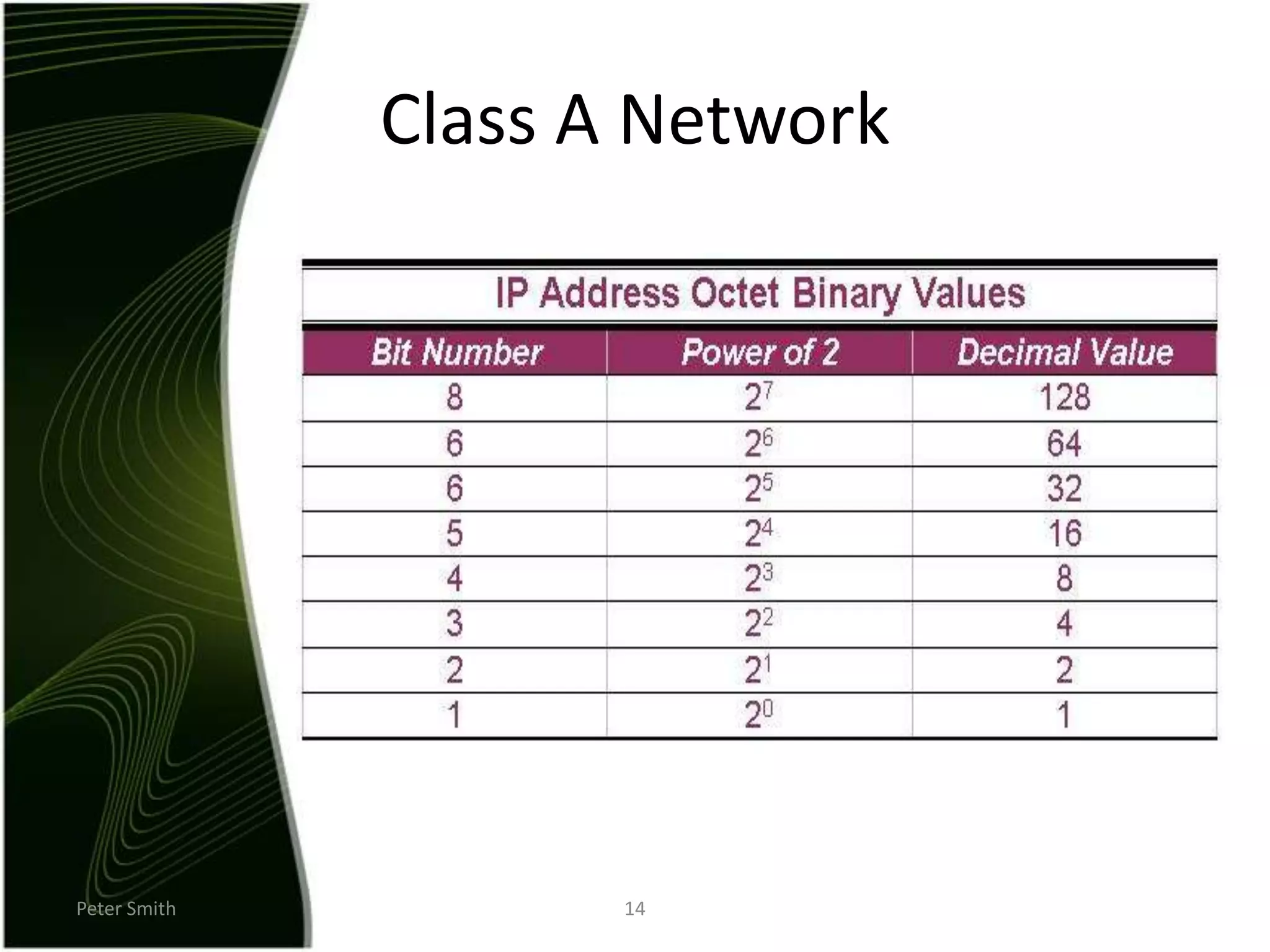 Class A Network

IP Address Octet Binary Values

| Bit Number | Power of 2 | Decimal Value |
|---|---|---|
| 8 | $2^7$ | 128 |
| 6 | $2^6$ | 64 |
| 6 | $2^5$ | 32 |
| 5 | $2^4$ | 16 |
| 4 | $2^3$ | 8 |
| 3 | $2^2$ | 4 |
| 2 | $2^1$ | 2 |
| 1 | $2^0$ | 1 |

Peter Smith

14